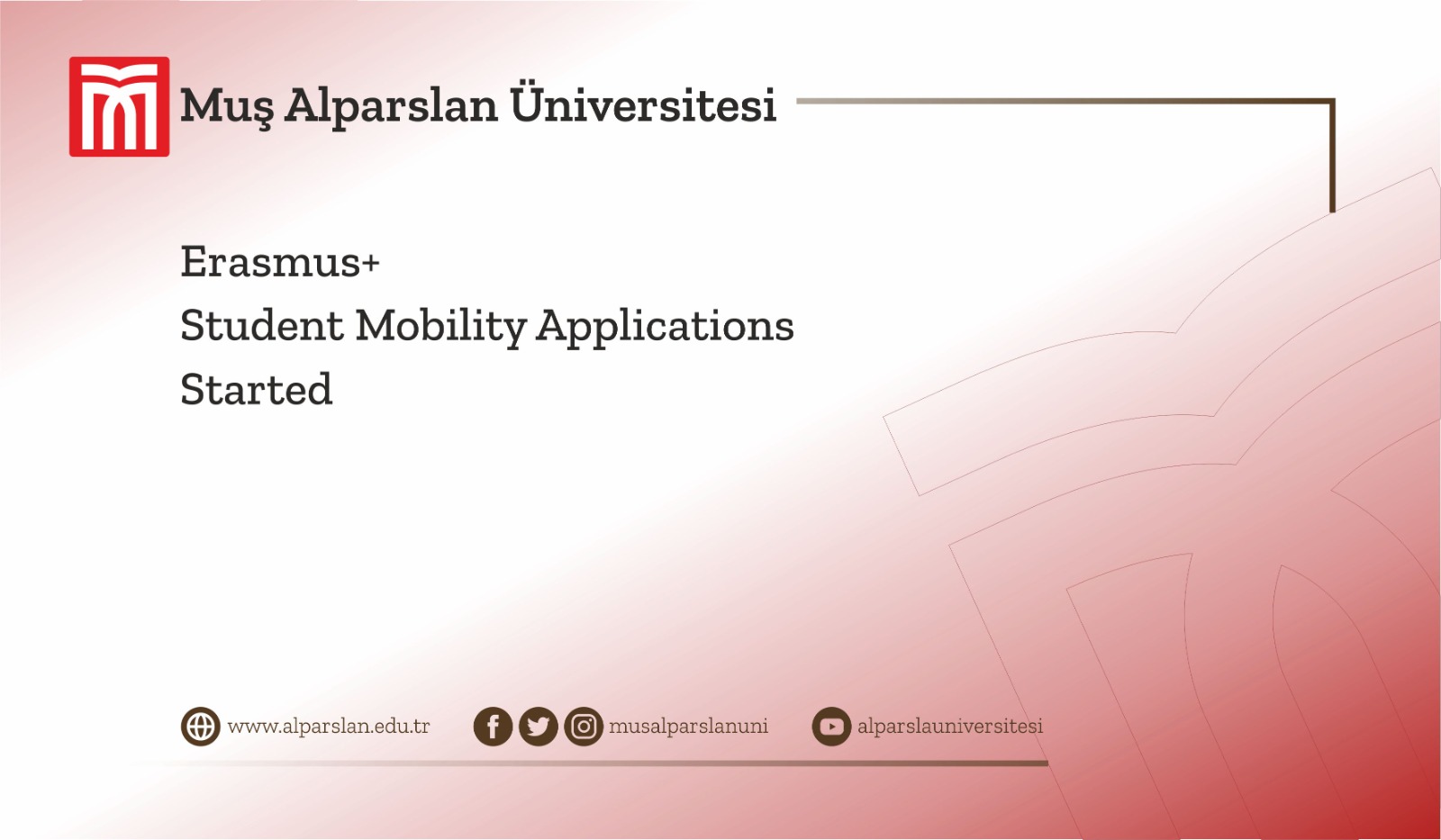 Muş Alparslan Üniversitesi

Erasmus+
Student Mobility Applications
Started

www.alparslan.edu.tr
musalparslanuni
alparslauniversitesi